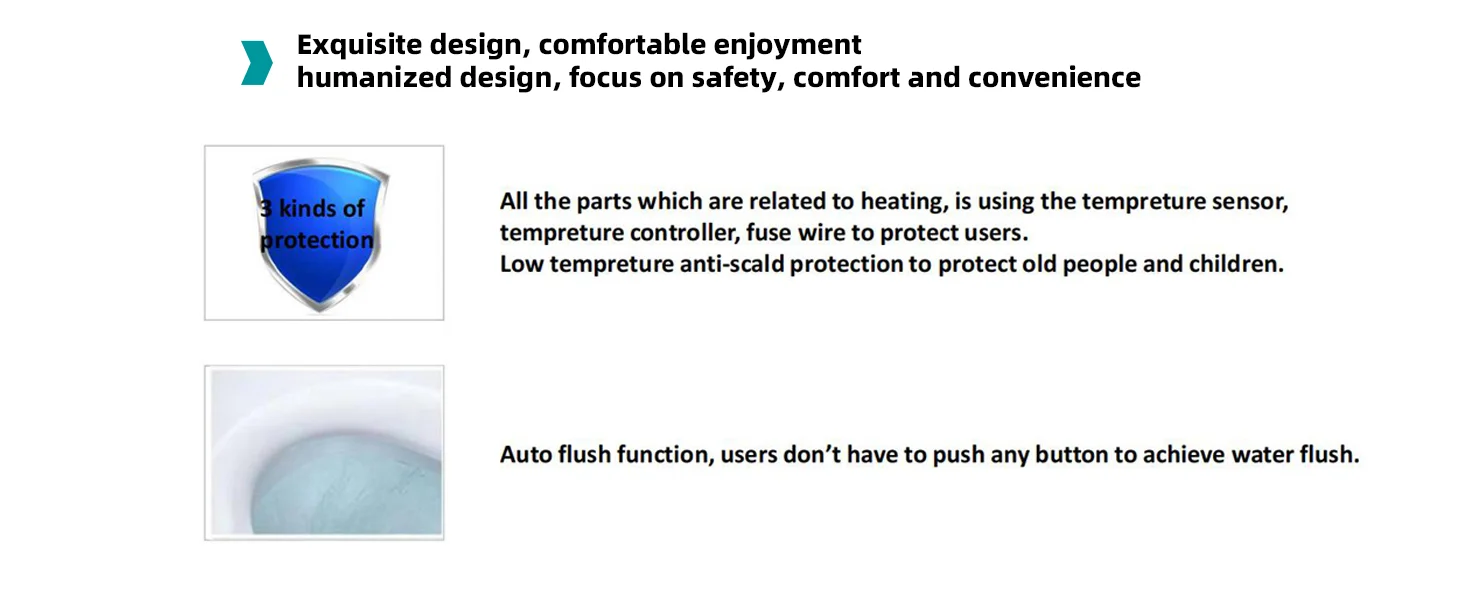 Exquisite design, comfortable enjoyment
humanized design, focus on safety, comfort and convenience

3 kinds of protection

All the parts which are related to heating, is using the tempreture sensor, tempreture controller, fuse wire to protect users.
Low tempreture anti-scald protection to protect old people and children.

Auto flush function, users don't have to push any button to achieve water flush.